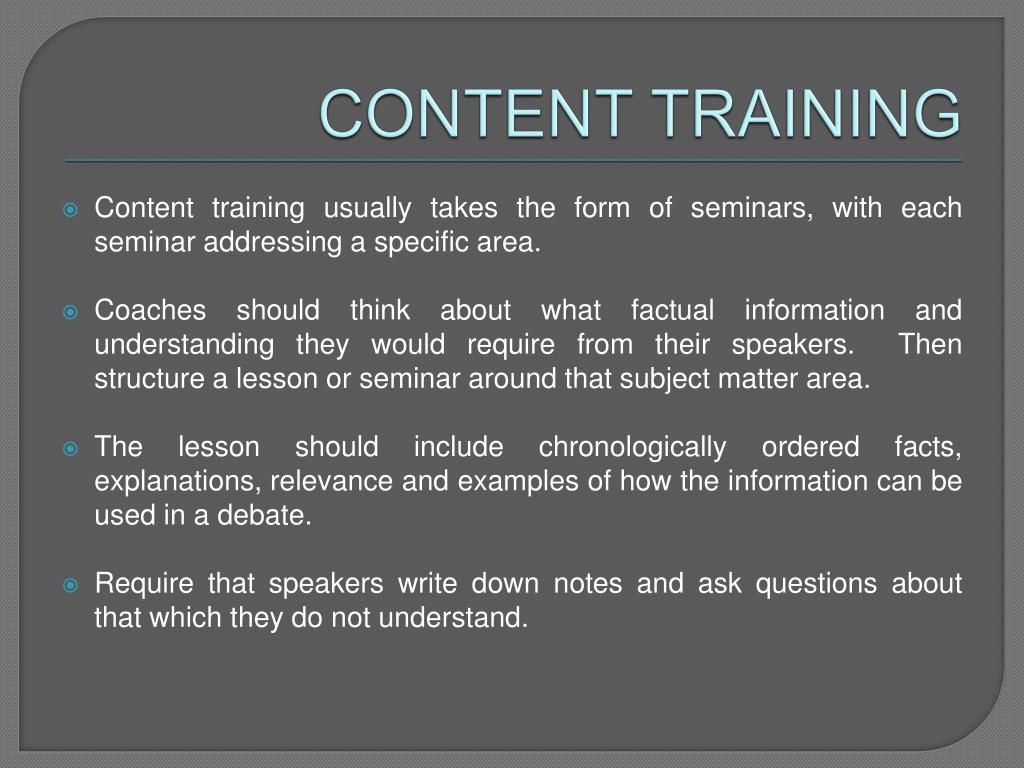 CONTENT TRAINING

Content training usually takes the form of seminars, with each seminar addressing a specific area.

Coaches should think about what factual information and understanding they would require from their speakers. Then structure a lesson or seminar around that subject matter area.

The lesson should include chronologically ordered facts, explanations, relevance and examples of how the information can be used in a debate.

Require that speakers write down notes and ask questions about that which they do not understand.